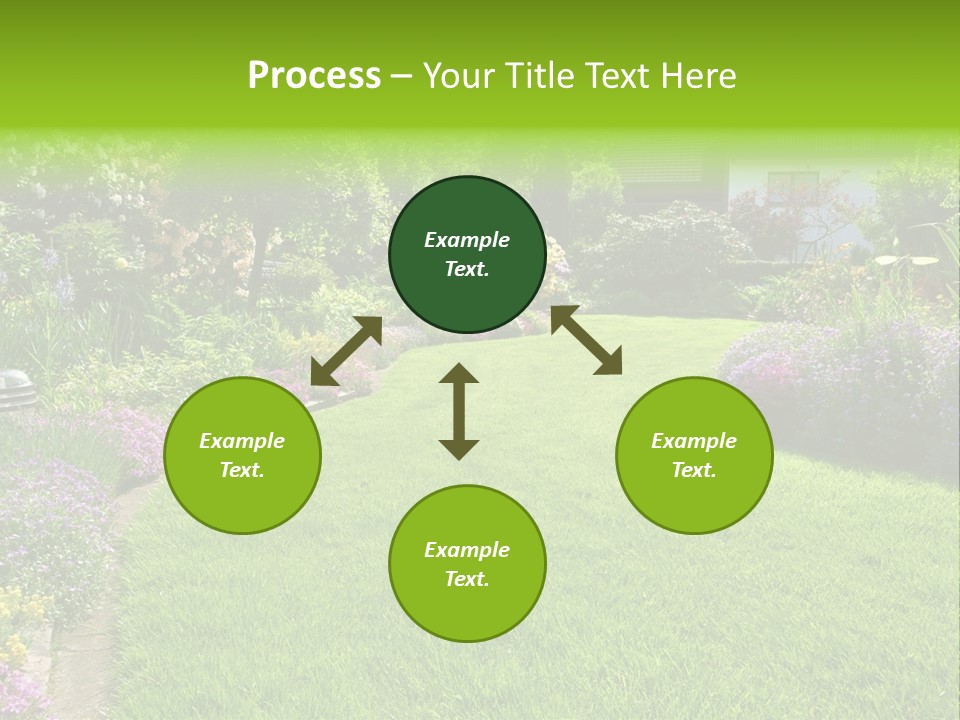 Process – Your Title Text Here

Example Text.

Example Text.

Example Text.

Example Text.